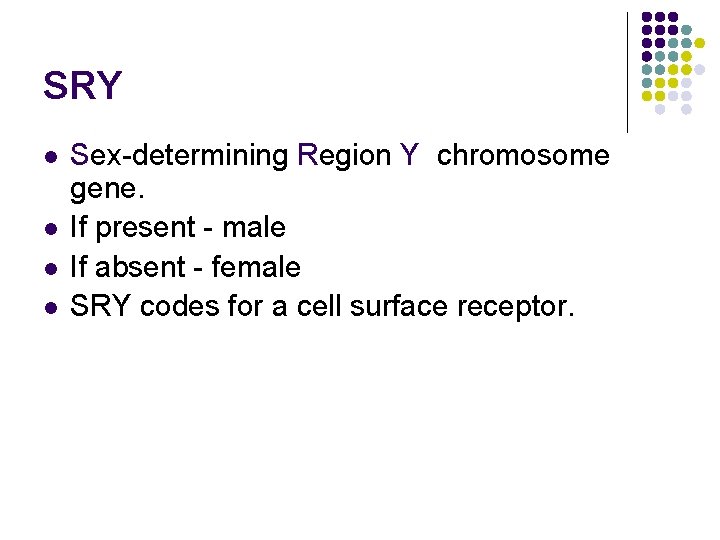 SRY

- Sex-determining Region Y chromosome gene.
- If present - male
- If absent - female
- SRY codes for a cell surface receptor.